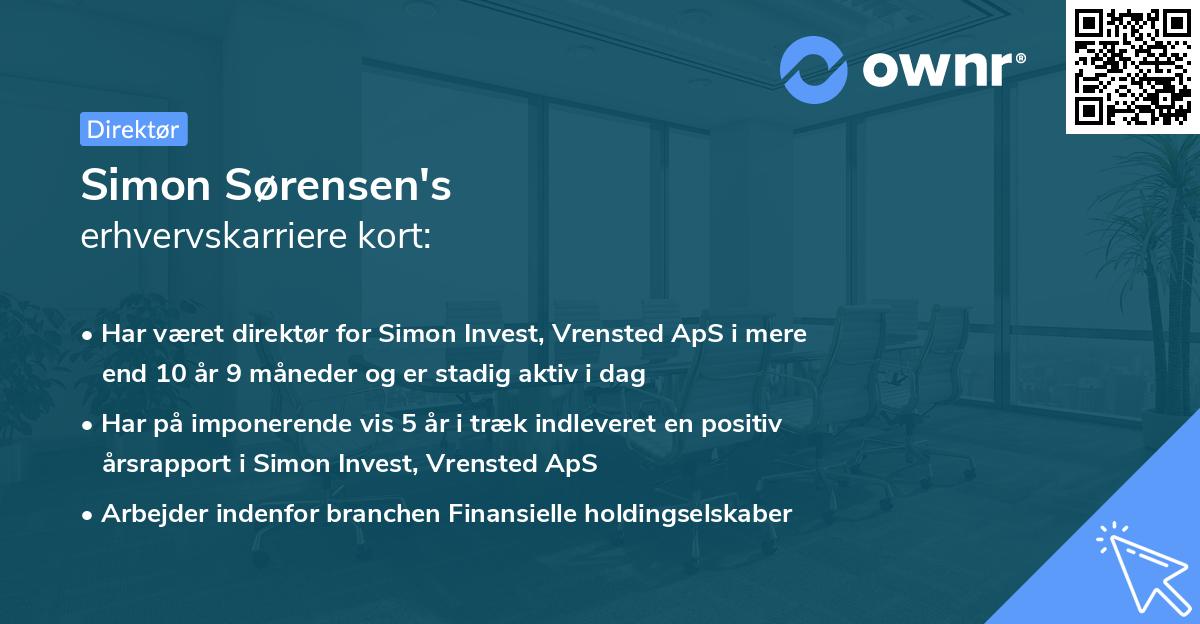 ownr®

Direktør

Simon Sørensen's
erhvervskarriere kort:

• Har været direktør for Simon Invest, Vrensted ApS i mere end 10 år 9 måneder og er stadig aktiv i dag

• Har på imponerende vis 5 år i træk indleveret en positiv årsrapport i Simon Invest, Vrensted ApS

• Arbejder indenfor branchen Finansielle holdingselskaber